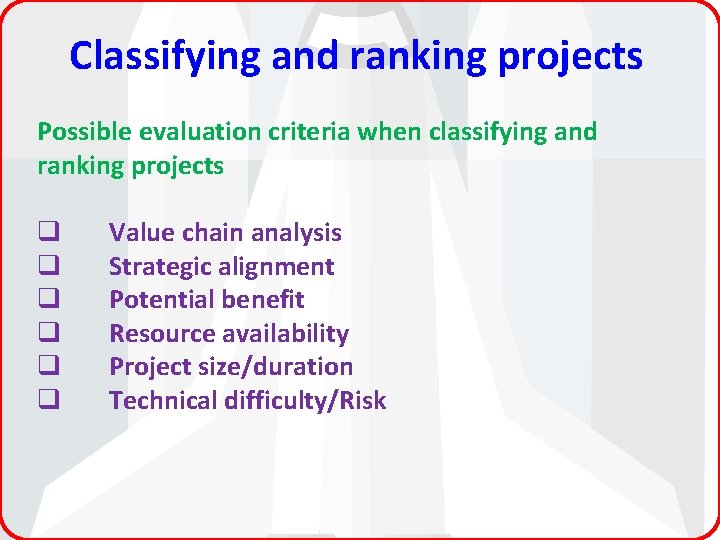 Classifying and ranking projects

Possible evaluation criteria when classifying and ranking projects

❑ Value chain analysis
❑ Strategic alignment
❑ Potential benefit
❑ Resource availability
❑ Project size/duration
❑ Technical difficulty/Risk